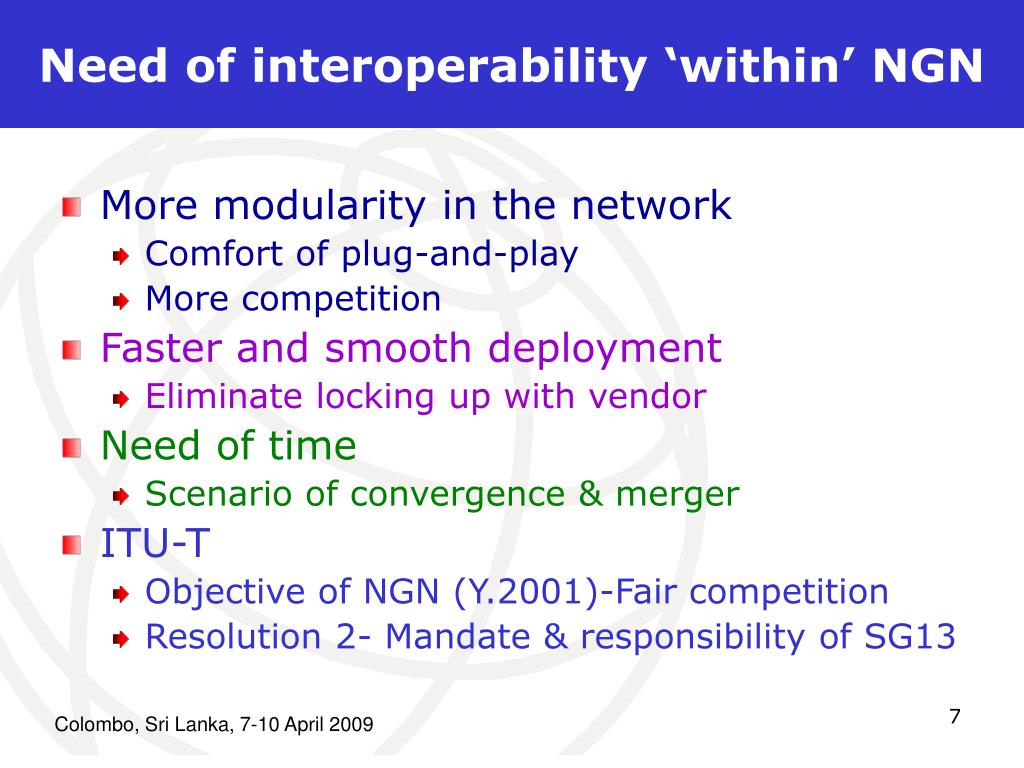 Need of interoperability ‘within’ NGN

More modularity in the network
Comfort of plug-and-play
More competition
Faster and smooth deployment
Eliminate locking up with vendor
Need of time
Scenario of convergence & merger
ITU-T
Objective of NGN (Y.2001)-Fair competition
Resolution 2- Mandate & responsibility of SG13

Colombo, Sri Lanka, 7-10 April 2009

7